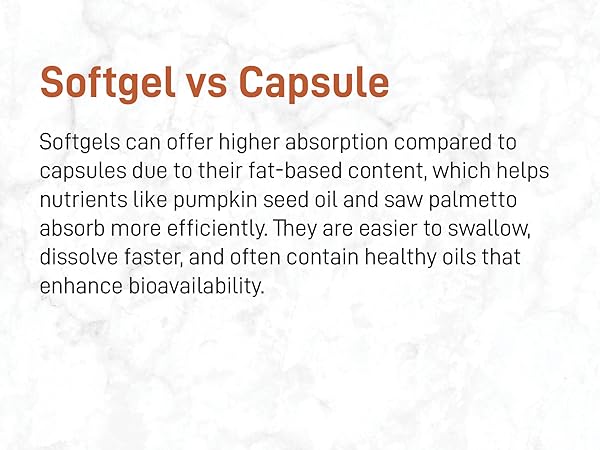 Softgel vs Capsule

Softgels can offer higher absorption compared to capsules due to their fat-based content, which helps nutrients like pumpkin seed oil and saw palmetto absorb more efficiently. They are easier to swallow, dissolve faster, and often contain healthy oils that enhance bioavailability.